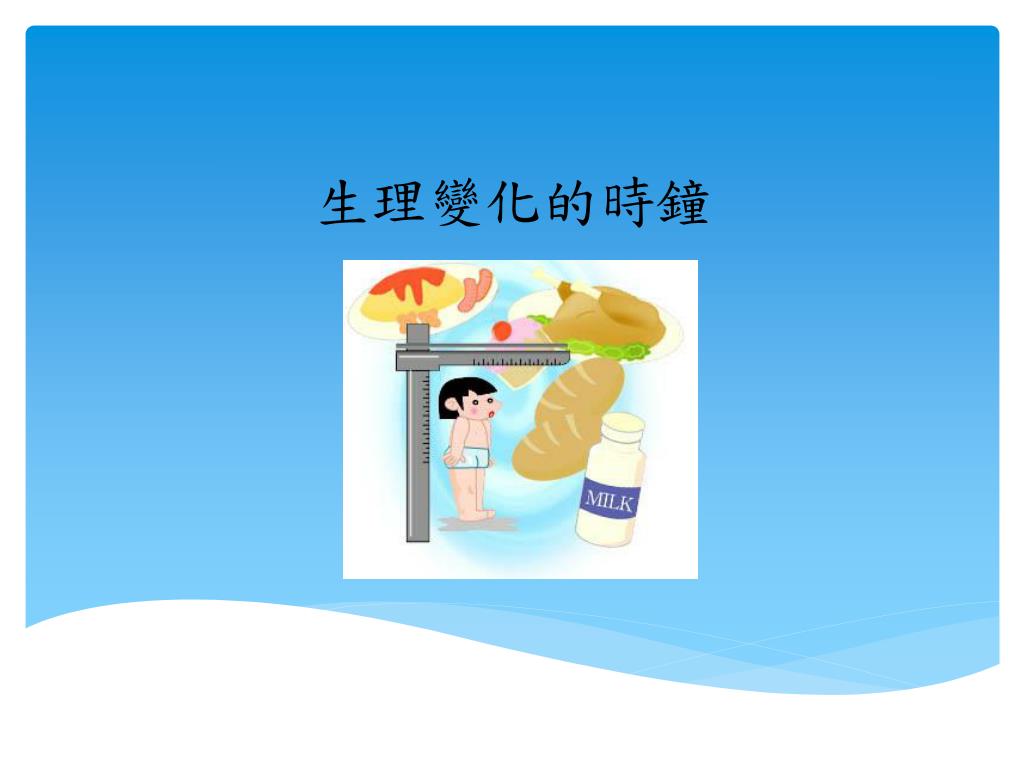 生理變化的時鐘

MILK